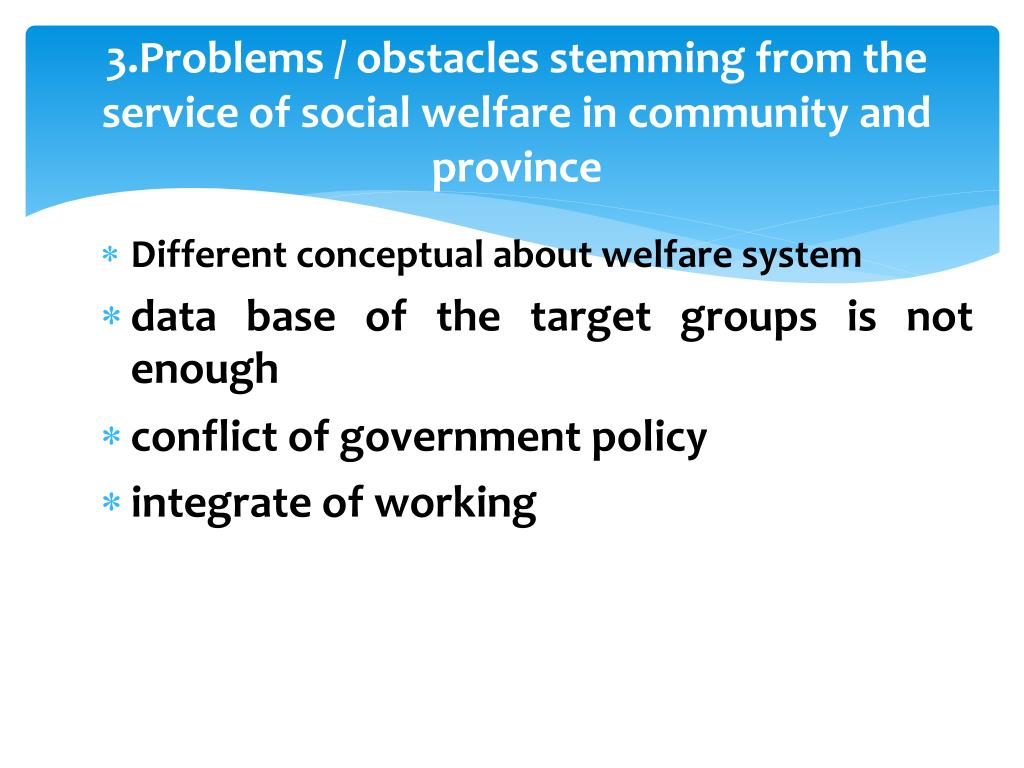 3.Problems / obstacles stemming from the service of social welfare in community and province

* Different conceptual about welfare system
* data base of the target groups is not enough
* conflict of government policy
* integrate of working